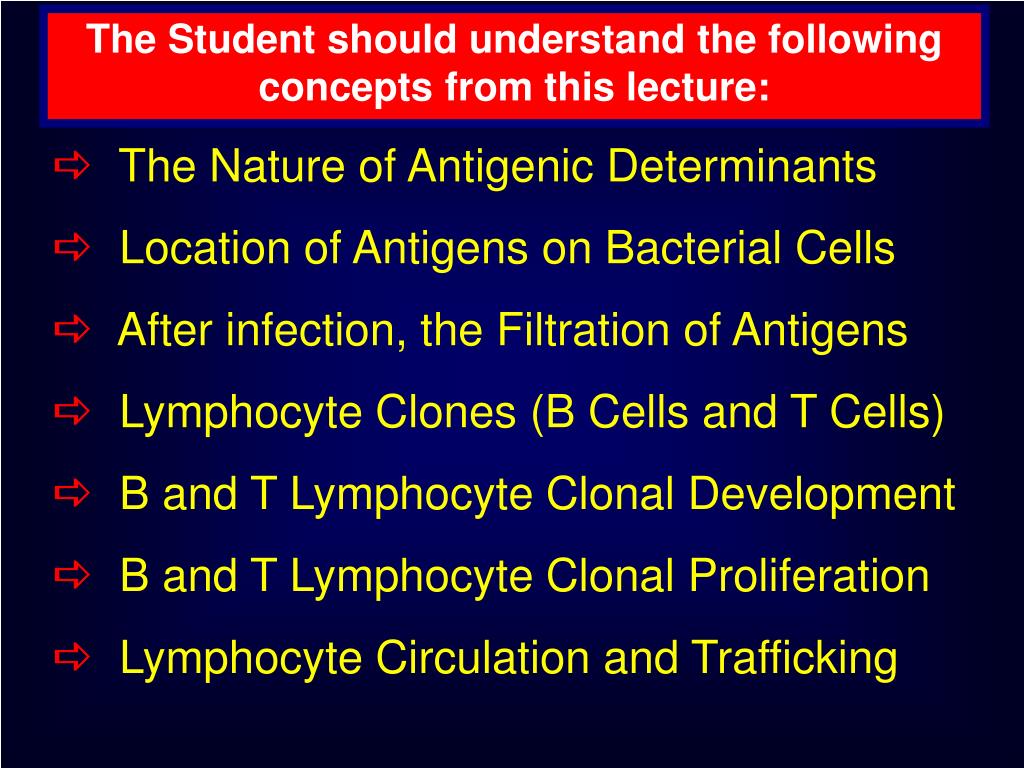 The Student should understand the following concepts from this lecture:

⇨ The Nature of Antigenic Determinants

⇨ Location of Antigens on Bacterial Cells

⇨ After infection, the Filtration of Antigens

⇨ Lymphocyte Clones (B Cells and T Cells)

⇨ B and T Lymphocyte Clonal Development

⇨ B and T Lymphocyte Clonal Proliferation

⇨ Lymphocyte Circulation and Trafficking